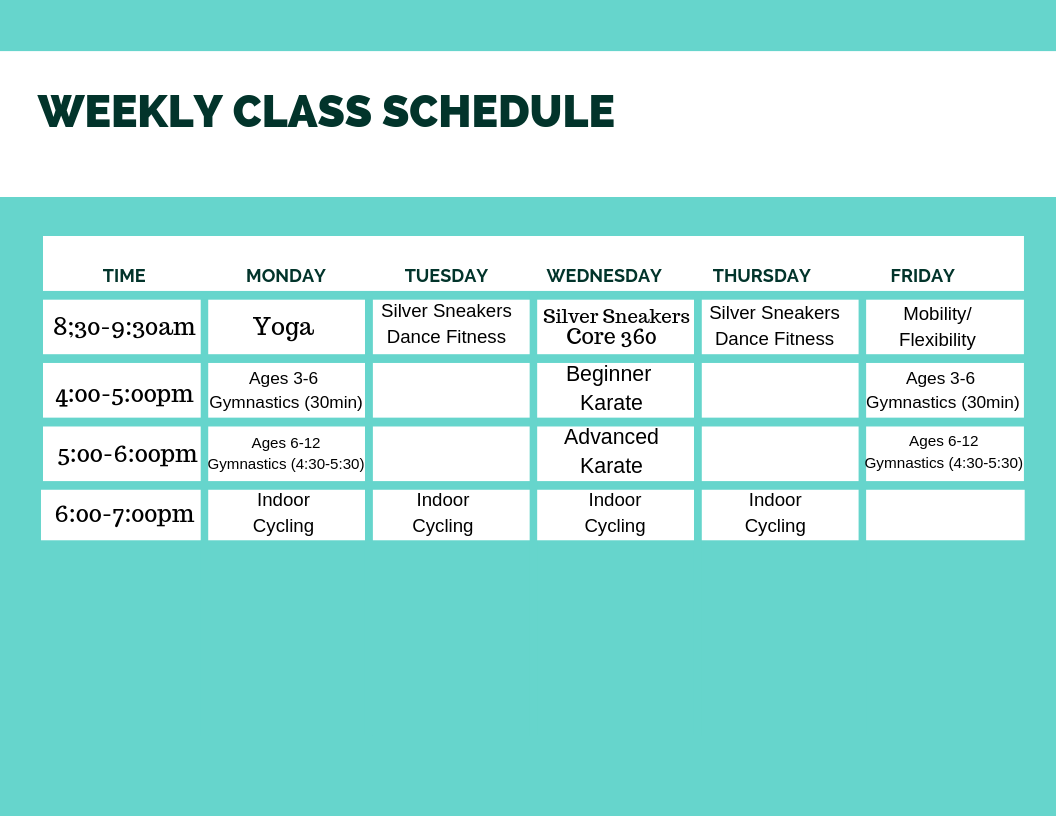 WEEKLY CLASS SCHEDULE

| TIME | MONDAY | TUESDAY | WEDNESDAY | THURSDAY | FRIDAY |
|---|---|---|---|---|---|
| 8:30-9:30am | Yoga | Silver Sneakers Dance Fitness | Silver Sneakers Core 360 | Silver Sneakers Dance Fitness | Mobility/ Flexibility |
| 4:00-5:00pm | Ages 3-6 Gymnastics (30min) | | Beginner Karate | | Ages 3-6 Gymnastics (30min) |
| 5:00-6:00pm | Ages 6-12 Gymnastics (4:30-5:30) | | Advanced Karate | | Ages 6-12 Gymnastics (4:30-5:30) |
| 6:00-7:00pm | Indoor Cycling | Indoor Cycling | Indoor Cycling | Indoor Cycling | |